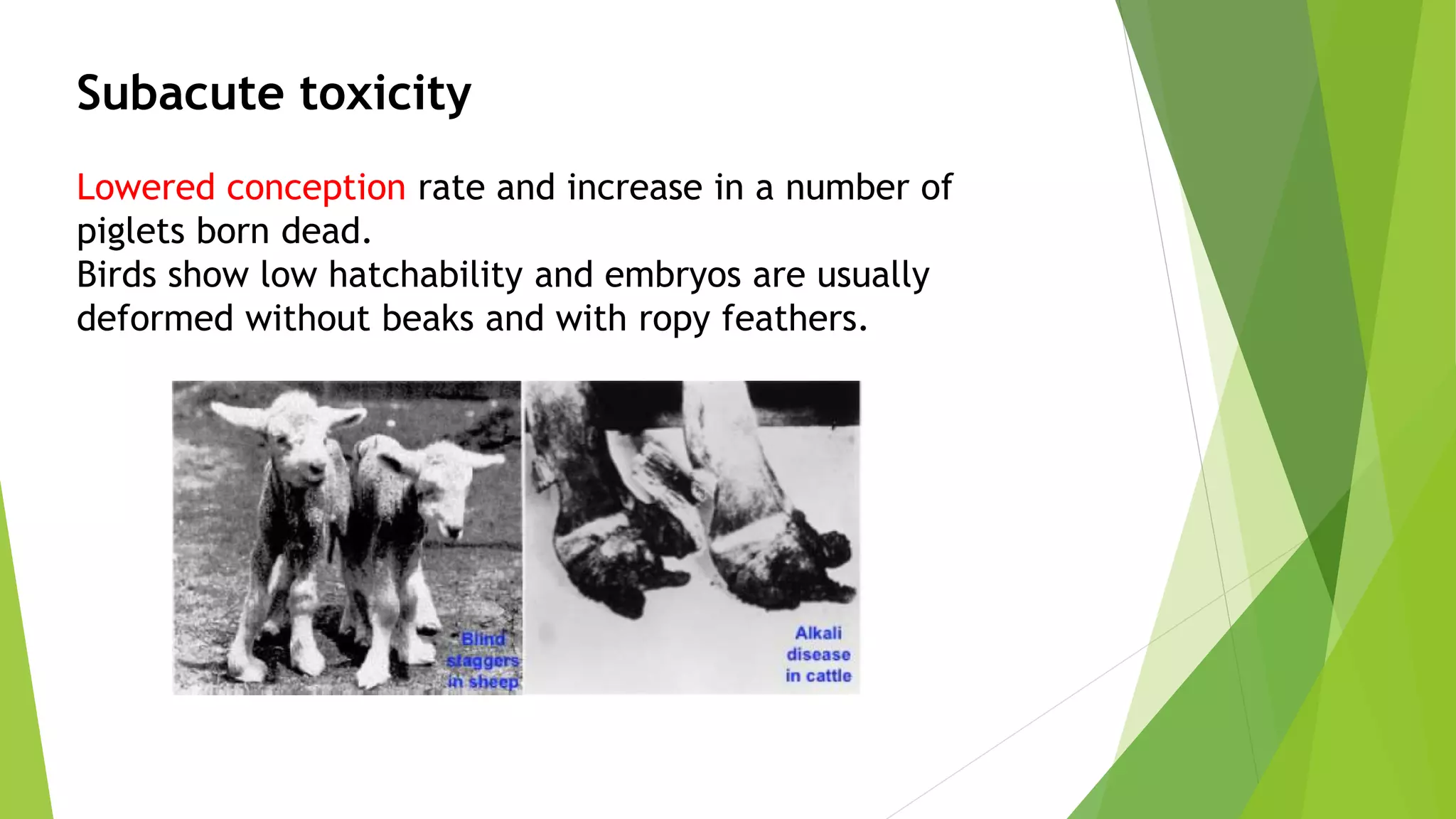 Subacute toxicity

Lowered conception rate and increase in a number of piglets born dead.
Birds show low hatchability and embryos are usually deformed without beaks and with ropy feathers.

Blind staggers in sheep

Alkali disease in cattle